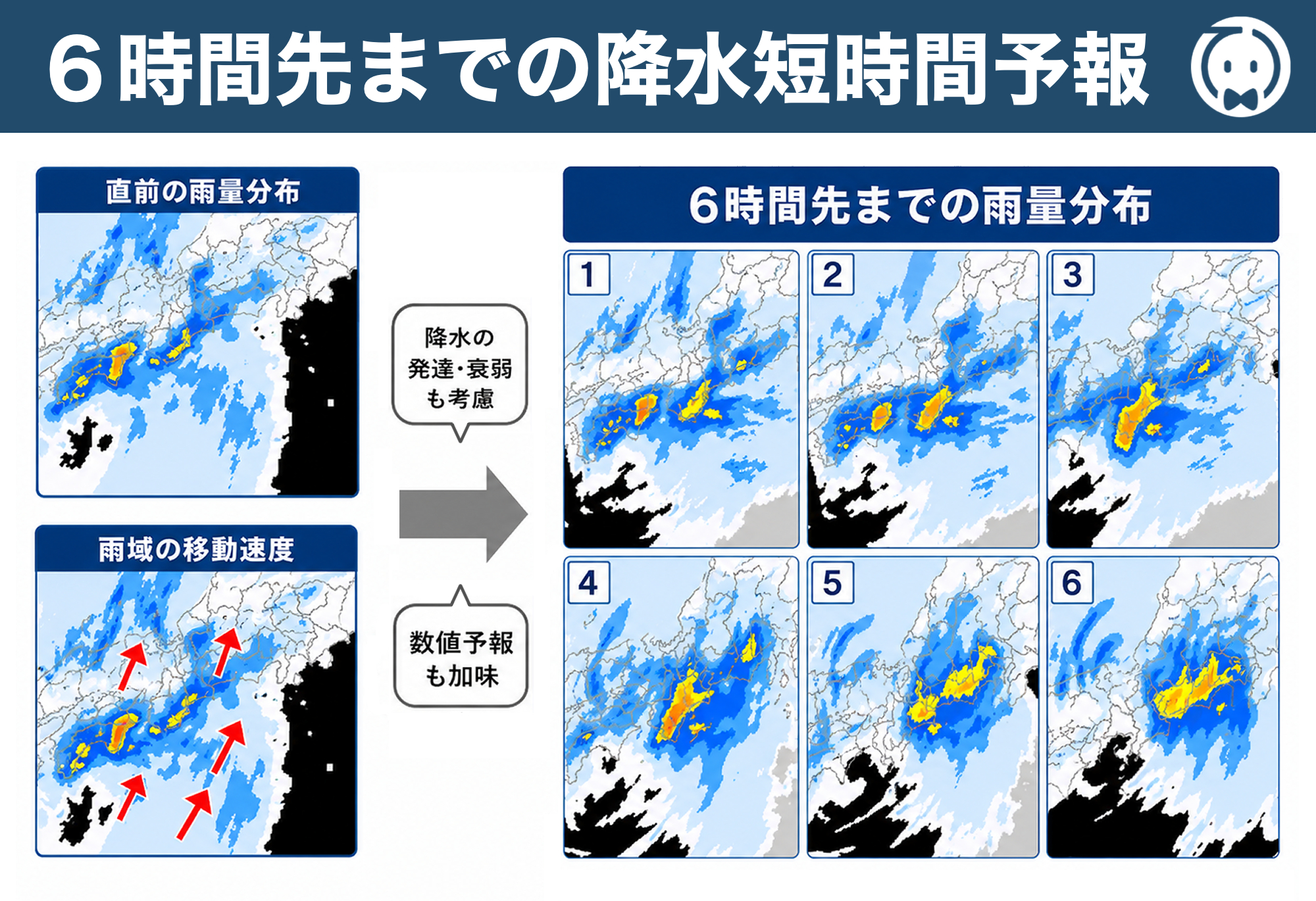 6時間先までの降水短時間予報

直前の雨量分布

雨域の移動速度

降水の発達・衰弱も考慮

数値予報も加味

6時間先までの雨量分布

1

2

3

4

5

6